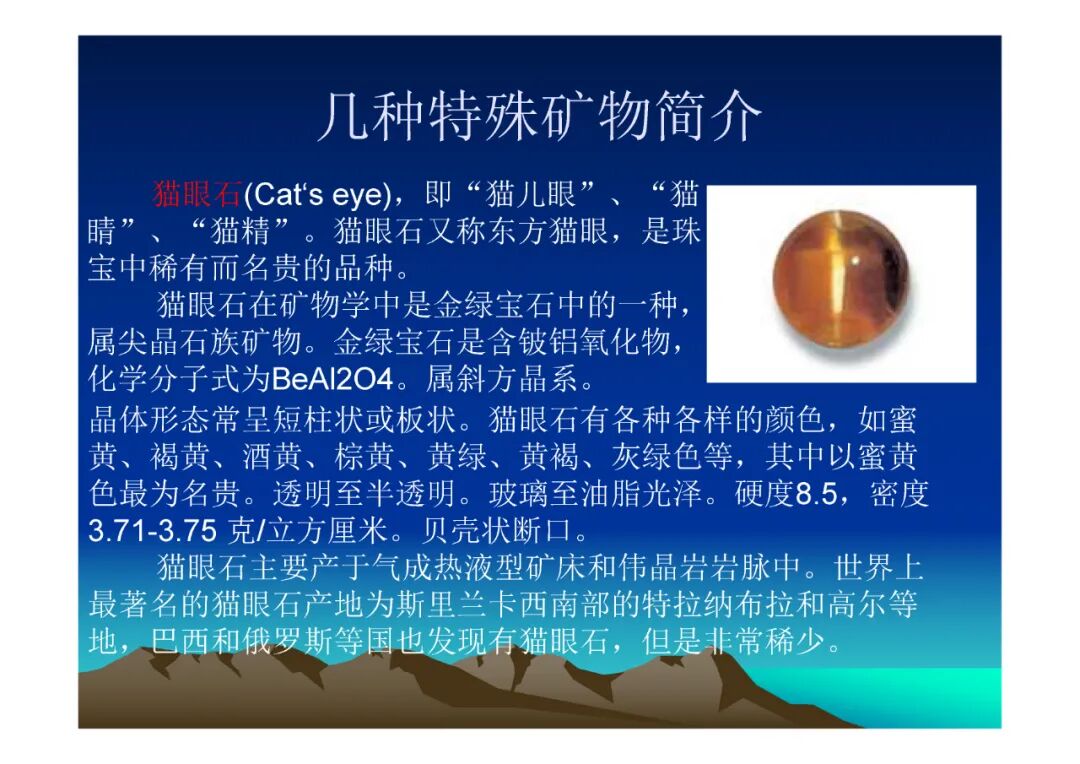 几种特殊矿物简介

猫眼石(Cat‘s eye)，即“猫儿眼”、“猫睛”、“猫精”。猫眼石又称东方猫眼，是珠宝中稀有而名贵的品种。

猫眼石在矿物学中是金绿宝石中的一种，属尖晶石族矿物。金绿宝石是含铍铝氧化物，化学分子式为BeAl2O4。属斜方晶系。晶体形态常呈短柱状或板状。猫眼石有各种各样的颜色，如蜜黄、褐黄、酒黄、棕黄、黄绿、黄褐、灰绿色等，其中以蜜黄色最为名贵。透明至半透明。玻璃至油脂光泽。硬度8.5，密度3.71-3.75 克/立方厘米。贝壳状断口。

猫眼石主要产于气成热液型矿床和伟晶岩岩脉中。世界上最著名的猫眼石产地为斯里兰卡西南部的特拉纳布拉和高尔等地，巴西和俄罗斯等国也发现有猫眼石，但是非常稀少。